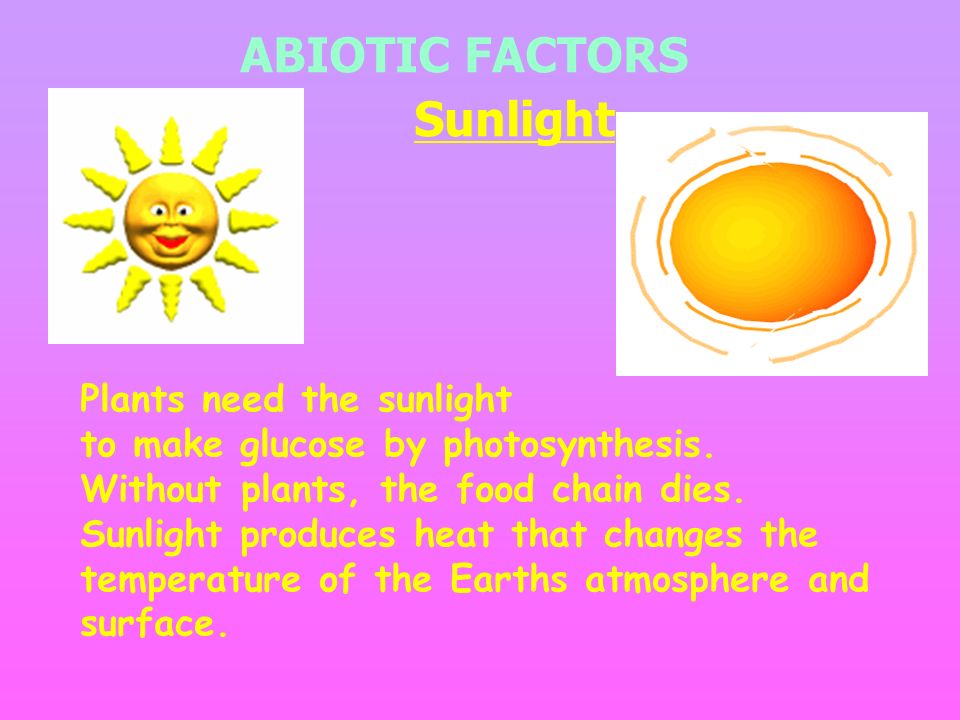 ABIOTIC FACTORS

Sunlight

Plants need the sunlight to make glucose by photosynthesis. Without plants, the food chain dies. Sunlight produces heat that changes the temperature of the Earths atmosphere and surface.